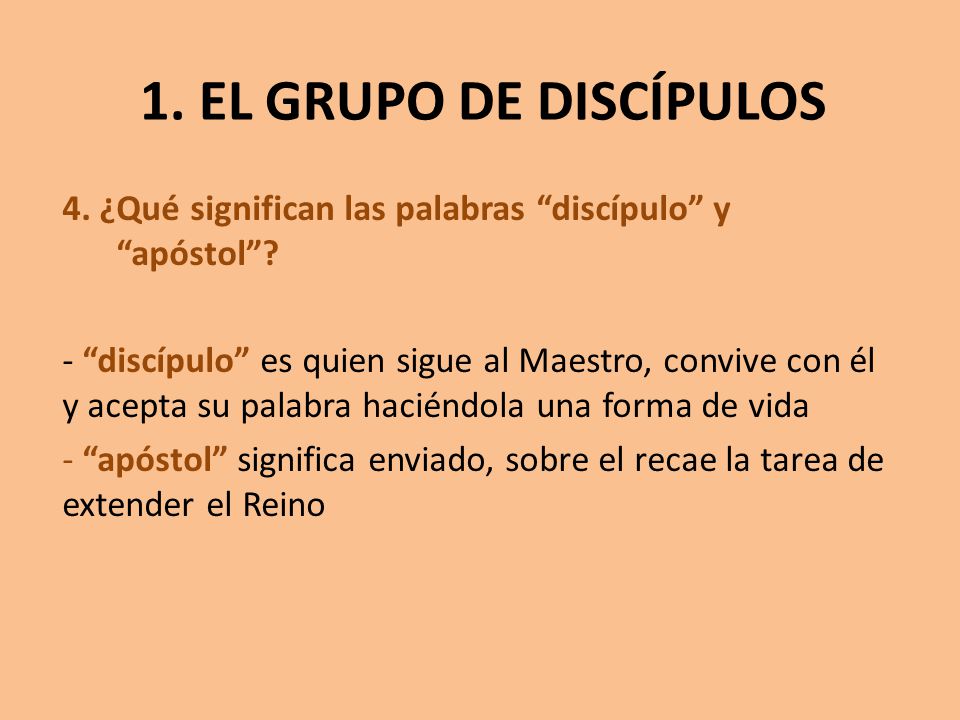 1. EL GRUPO DE DISCÍPULOS

4. ¿Qué significan las palabras “discípulo” y “apóstol”?

- “discípulo” es quien sigue al Maestro, convive con él y acepta su palabra haciéndola una forma de vida

- “apóstol” significa enviado, sobre el recae la tarea de extender el Reino